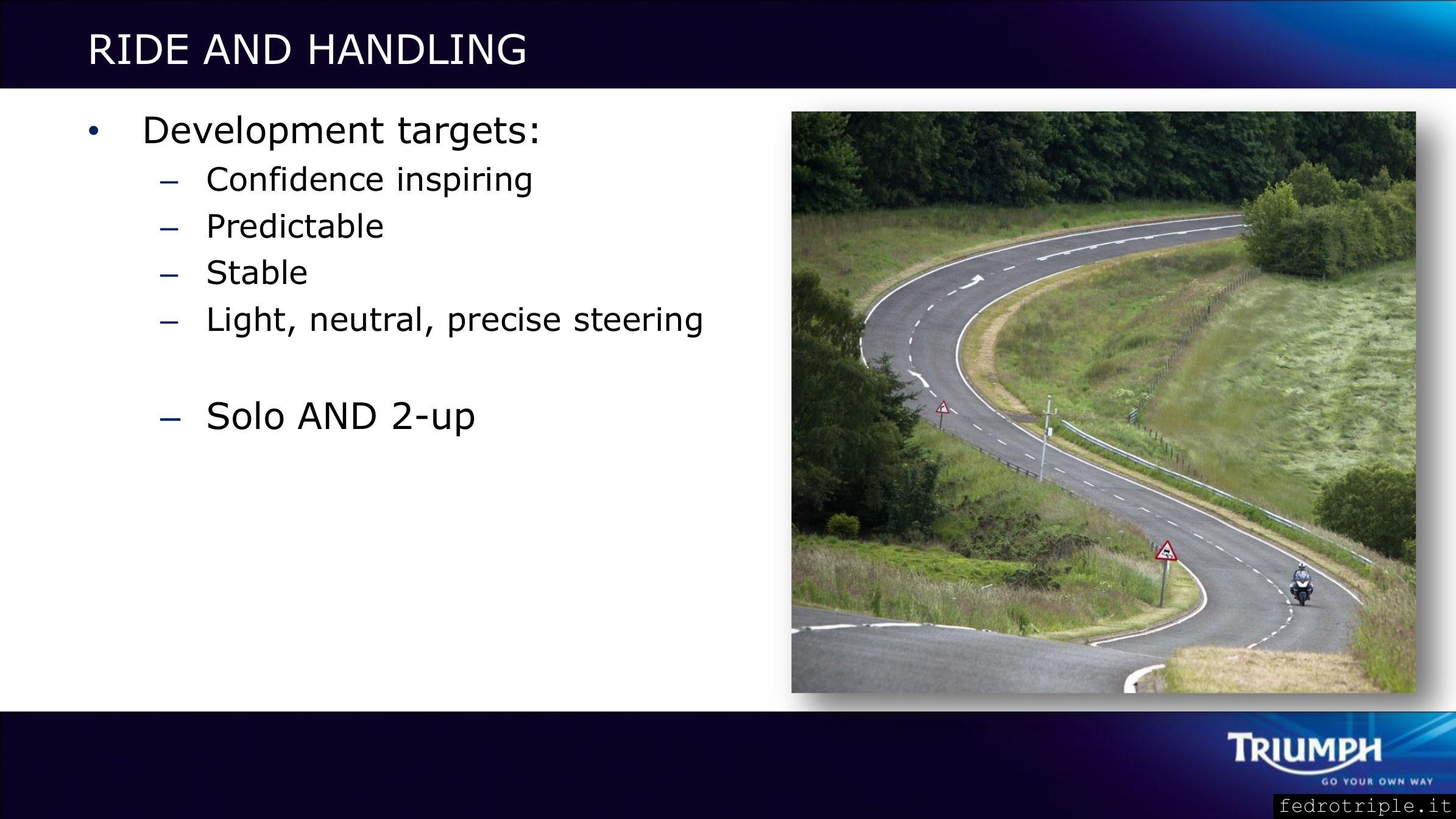 RIDE AND HANDLING

• Development targets:
– Confidence inspiring
– Predictable
– Stable
– Light, neutral, precise steering

– Solo AND 2-up

TRIUMPH
GO YOUR OWN WAY

fedrotriple.it